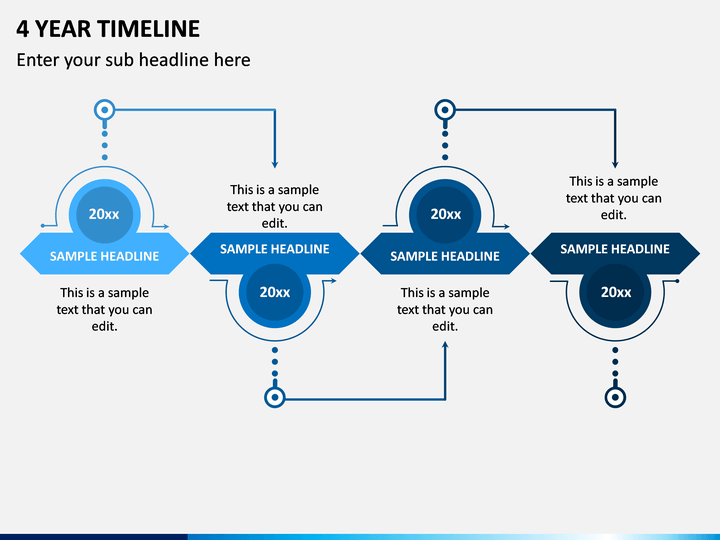 4 YEAR TIMELINE

Enter your sub headline here

20xx

SAMPLE HEADLINE

This is a sample text that you can edit.

This is a sample text that you can edit.

SAMPLE HEADLINE

20xx

20xx

SAMPLE HEADLINE

This is a sample text that you can edit.

This is a sample text that you can edit.

SAMPLE HEADLINE

20xx